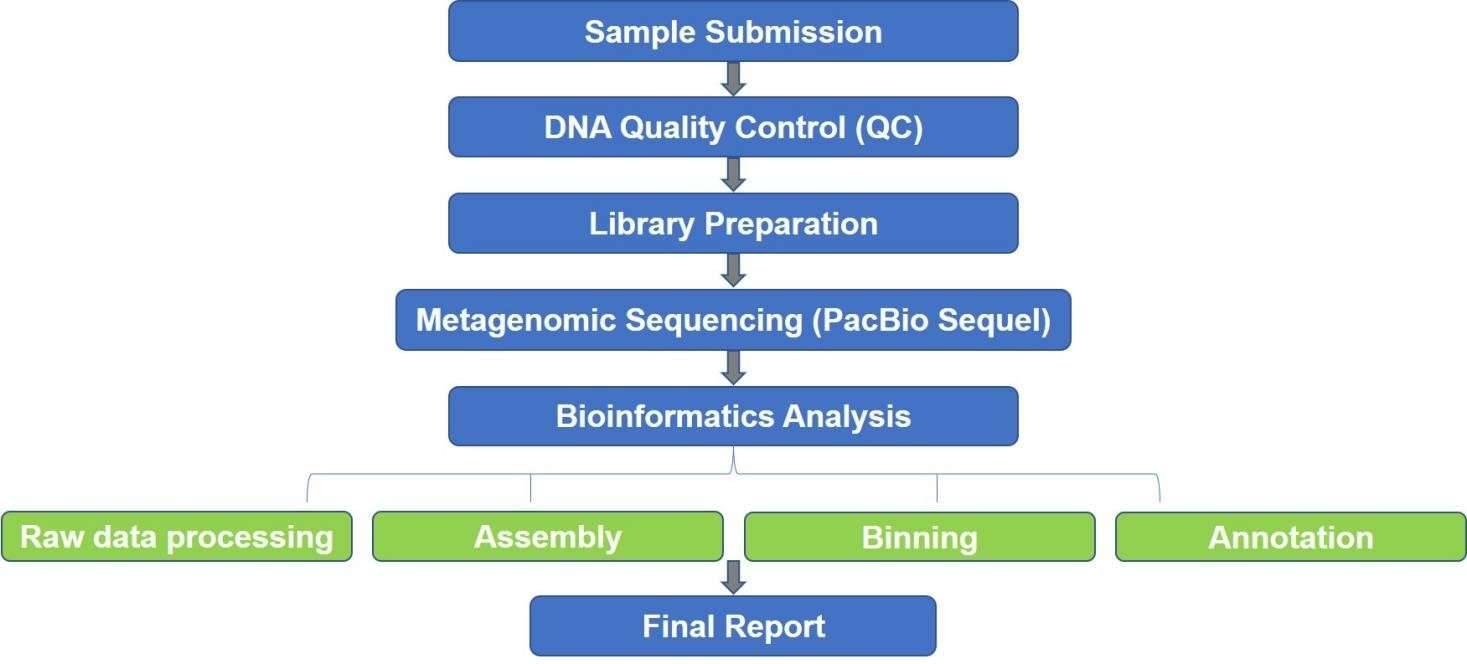 Sample Submission

DNA Quality Control (QC)

Library Preparation

Metagenomic Sequencing (PacBio Sequel)

Bioinformatics Analysis

Raw data processing

Assembly

Binning

Annotation

Final Report